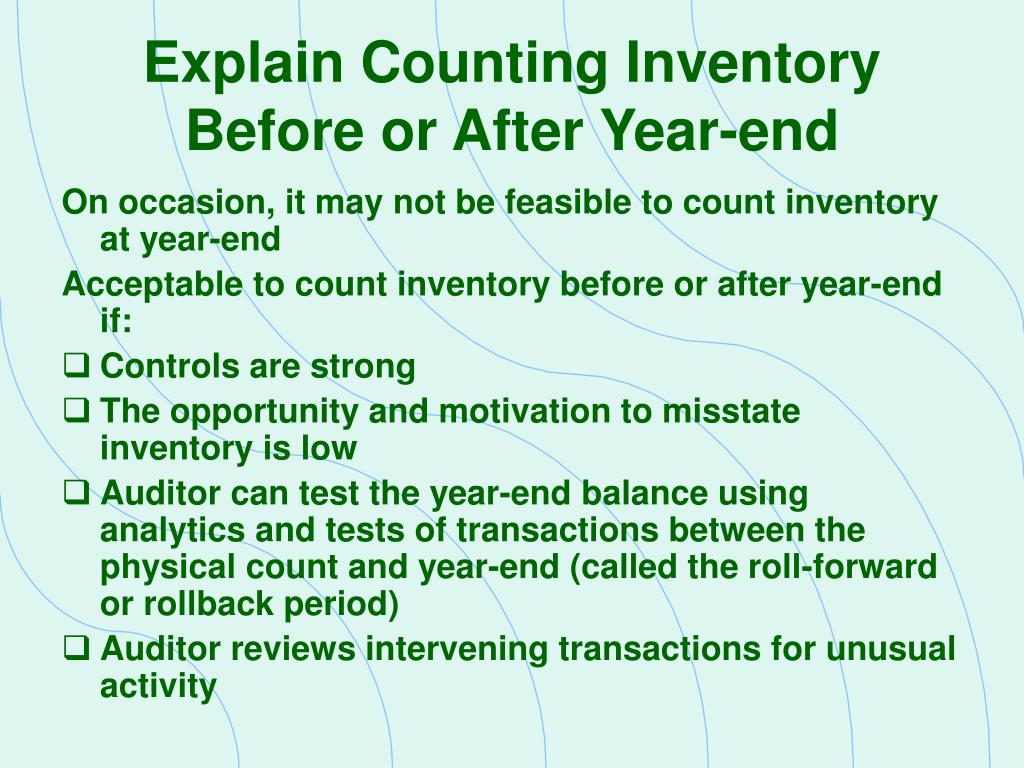 Explain Counting Inventory Before or After Year-end

On occasion, it may not be feasible to count inventory at year-end

Acceptable to count inventory before or after year-end if:

❑ Controls are strong

❑ The opportunity and motivation to misstate inventory is low

❑ Auditor can test the year-end balance using analytics and tests of transactions between the physical count and year-end (called the roll-forward or rollback period)

❑ Auditor reviews intervening transactions for unusual activity